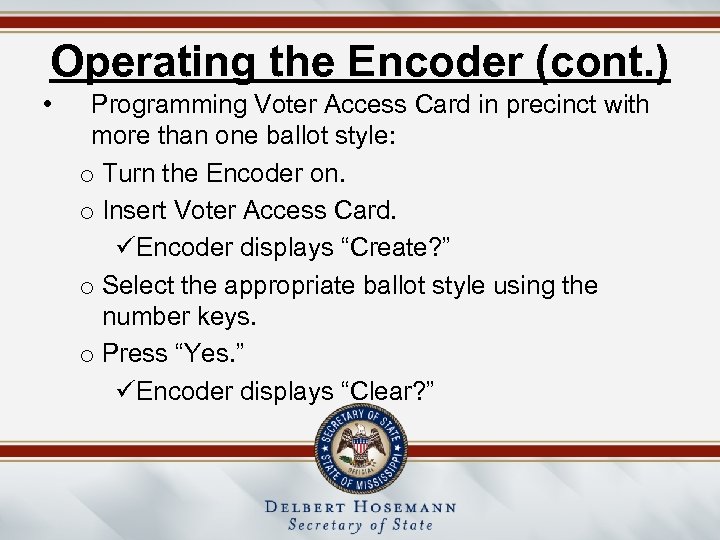 Operating the Encoder (cont.)

• Programming Voter Access Card in precinct with more than one ballot style:

o Turn the Encoder on.

o Insert Voter Access Card.

✓Encoder displays “Create?”

o Select the appropriate ballot style using the number keys.

o Press “Yes.”

✓Encoder displays “Clear?”

SECRETARY OF STATE
OFFICIAL
STATE OF MISSISSIPPI

DELBERT HOSEMANN
Secretary of State